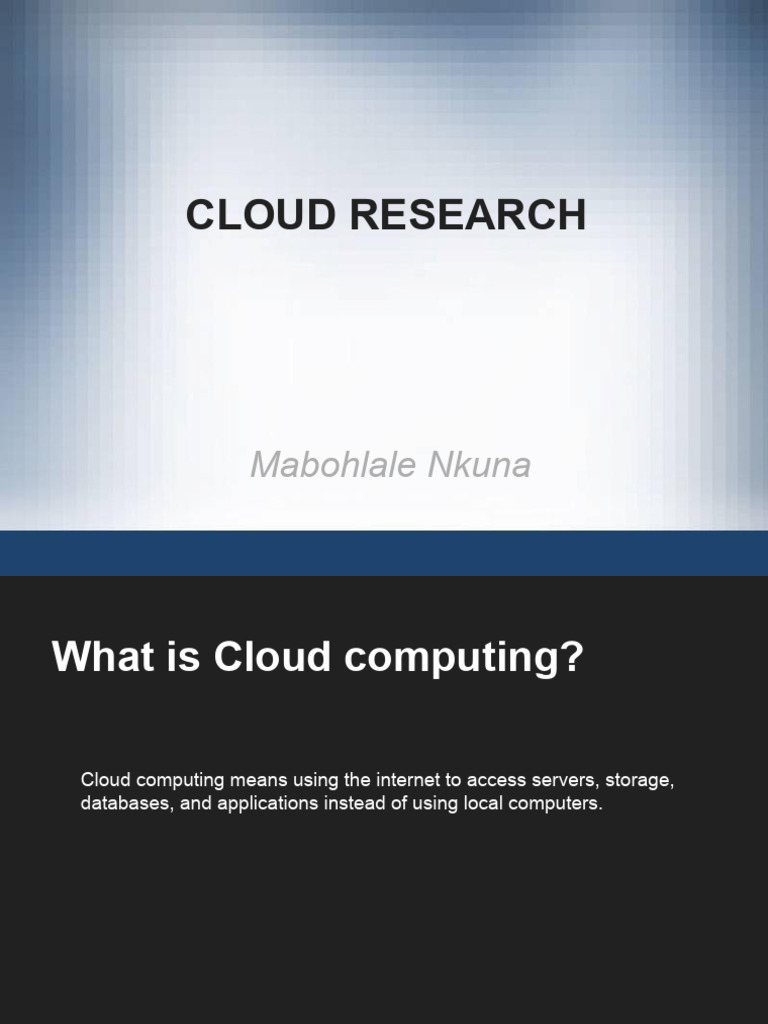 CLOUD RESEARCH

Mabohlale Nkuna

What is Cloud computing?

Cloud computing means using the internet to access servers, storage, databases, and applications instead of using local computers.